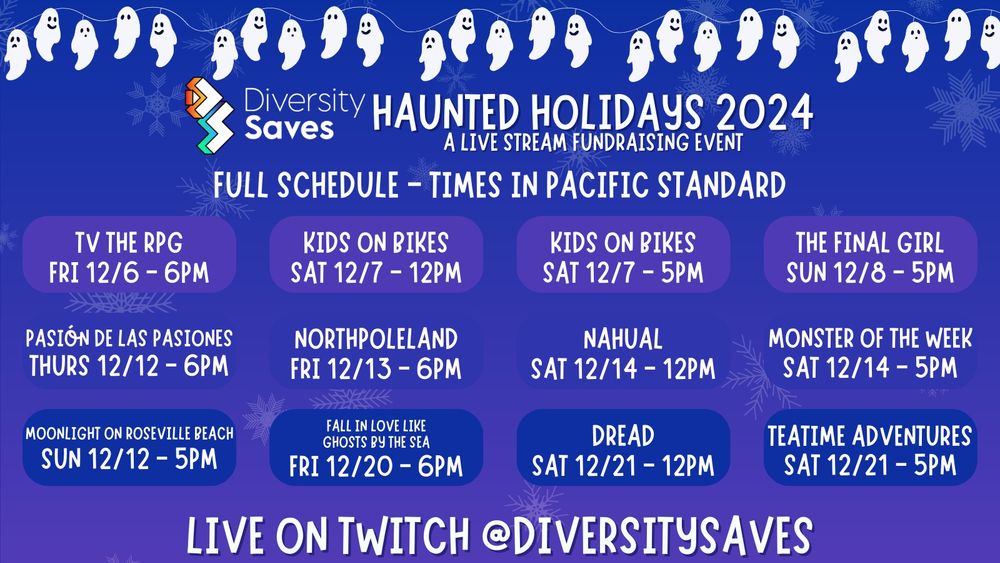 Diversity Saves

HAUNTED HOLIDAYS 2024
A LIVE STREAM FUNDRAISING EVENT

FULL SCHEDULE - TIMES IN PACIFIC STANDARD

TV THE RPG
FRI 12/6 - 6PM

KIDS ON BIKES
SAT 12/7 - 12PM

KIDS ON BIKES
SAT 12/7 - 5PM

THE FINAL GIRL
SUN 12/8 - 5PM

PASIÓN DE LAS PASIONES
THURS 12/12 - 6PM

NORTHPOLELAND
FRI 12/13 - 6PM

NAHUAL
SAT 12/14 - 12PM

MONSTER OF THE WEEK
SAT 12/14 - 5PM

MOONLIGHT ON ROSEVILLE BEACH
SUN 12/12 - 5PM

FALL IN LOVE LIKE GHOSTS BY THE SEA
FRI 12/20 - 6PM

DREAD
SAT 12/21 - 12PM

TEATIME ADVENTURES
SAT 12/21 - 5PM

LIVE ON TWITCH @DIVERSITYSAVES